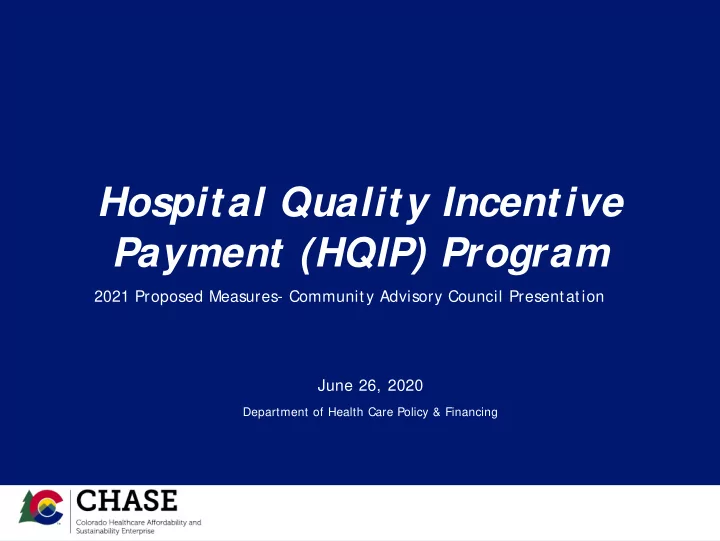 Hospital Quality Incentive Payment (HQIP) Program

2021 Proposed Measures- Community Advisory Council Presentation

June 26, 2020

Department of Health Care Policy & Financing

CHASE
Colorado Healthcare Affordability and Sustainability Enterprise